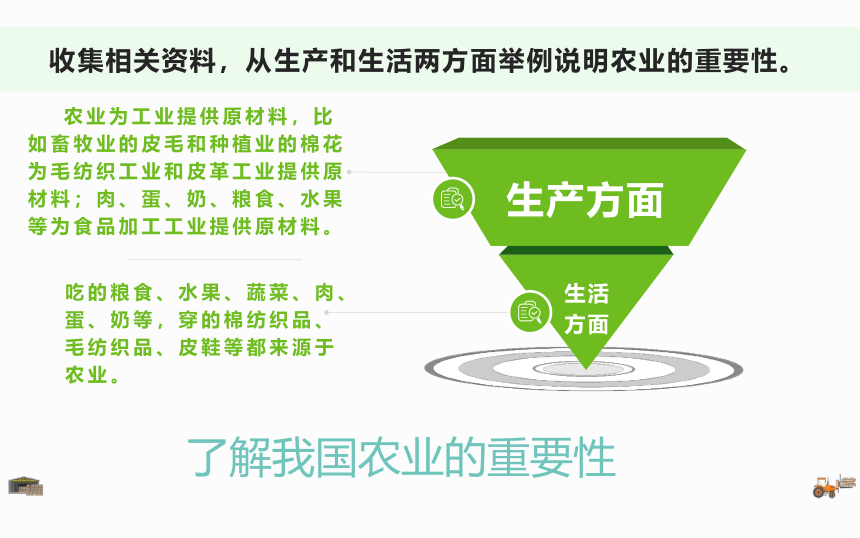 收集相关资料，从生产和生活两方面举例说明农业的重要性。

农业为工业提供原材料，比如畜牧业的皮毛和种植业的棉花为毛纺织工业和皮革工业提供原材料；肉、蛋、奶、粮食、水果等为食品加工工业提供原材料。

吃的粮食、水果、蔬菜、肉、蛋、奶等，穿的棉纺织品、毛纺织品、皮鞋等都来源于农业。

生产方面

生活方面

了解我国农业的重要性